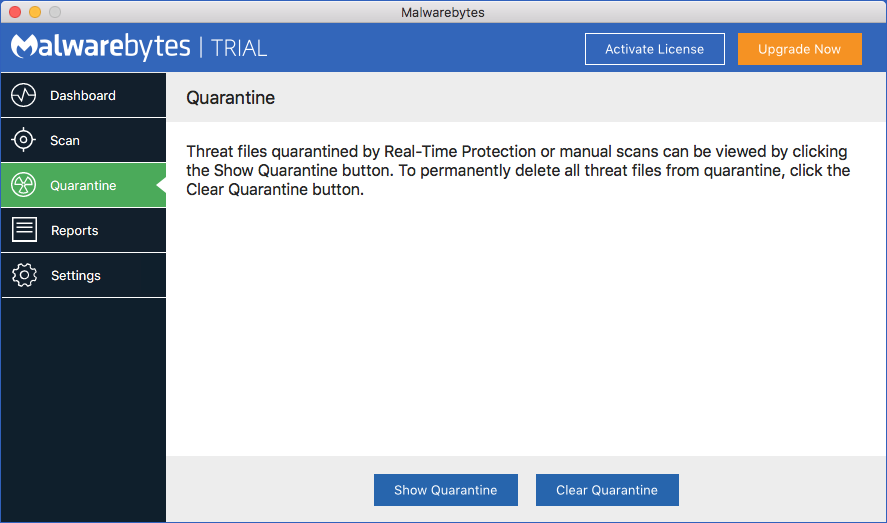 Malwarebytes

Malwarebytes | TRIAL

Activate License

Upgrade Now

Dashboard

Scan

Quarantine

Reports

Settings

Quarantine

Threat files quarantined by Real-Time Protection or manual scans can be viewed by clicking the Show Quarantine button. To permanently delete all threat files from quarantine, click the Clear Quarantine button.

Show Quarantine

Clear Quarantine